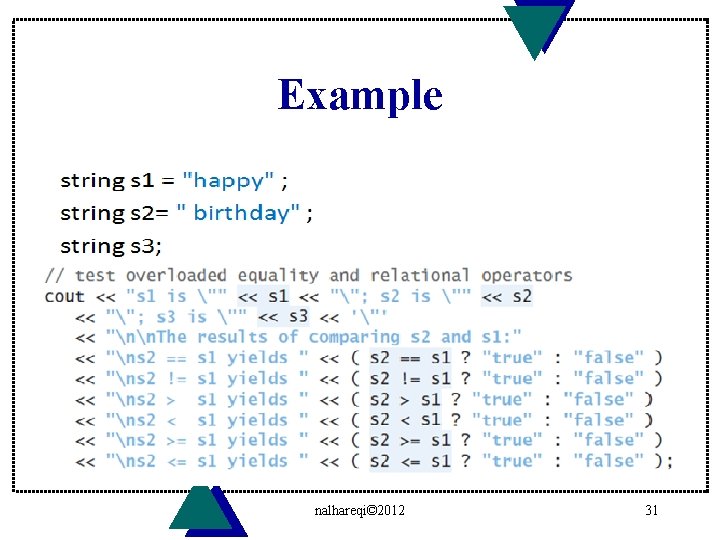 Example

string s1 = "happy" ;
string s2= " birthday" ;
string s3;

// test overloaded equality and relational operators
cout << "s1 is \"" << s1 << "\"; s2 is \"" << s2
   << "\"; s3 is \"" << s3 << '\"'
   << "\n\nThe results of comparing s2 and s1:"
   << "\ns2 == s1 yields " << ( s2 == s1 ? "true" : "false" )
   << "\ns2 != s1 yields " << ( s2 != s1 ? "true" : "false" )
   << "\ns2 >  s1 yields " << ( s2 > s1 ? "true" : "false" )
   << "\ns2 <  s1 yields " << ( s2 < s1 ? "true" : "false" )
   << "\ns2 >= s1 yields " << ( s2 >= s1 ? "true" : "false" )
   << "\ns2 <= s1 yields " << ( s2 <= s1 ? "true" : "false" );

nalhareqi©2012

31